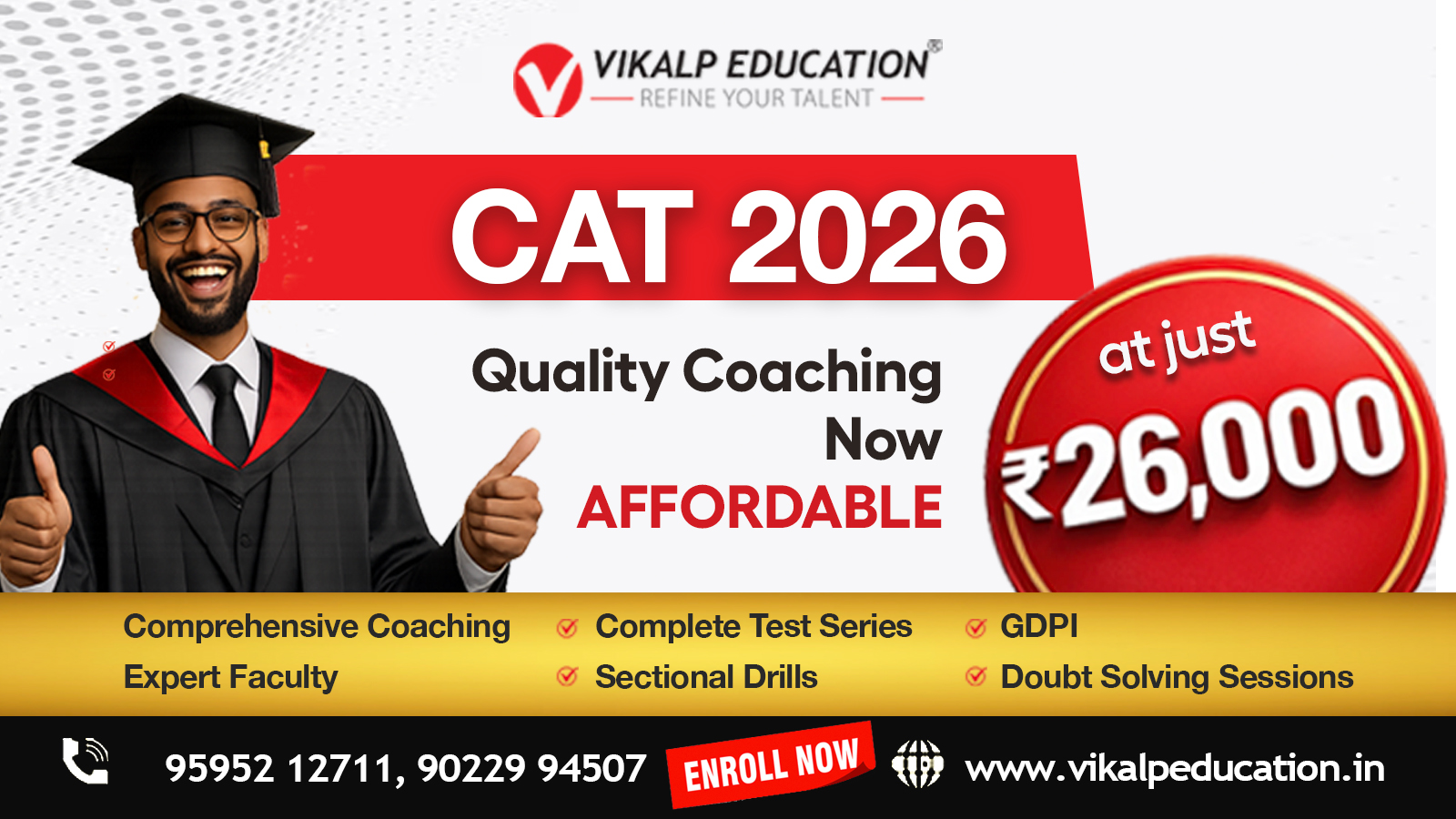 VIKALP EDUCATION®
REFINE YOUR TALENT

CAT 2026

Quality Coaching Now AFFORDABLE

at just ₹26,000

Comprehensive Coaching
Expert Faculty
Complete Test Series
Sectional Drills
GDPI
Doubt Solving Sessions

95952 12711, 90229 94507
ENROLL NOW
www.vikalpeducation.in